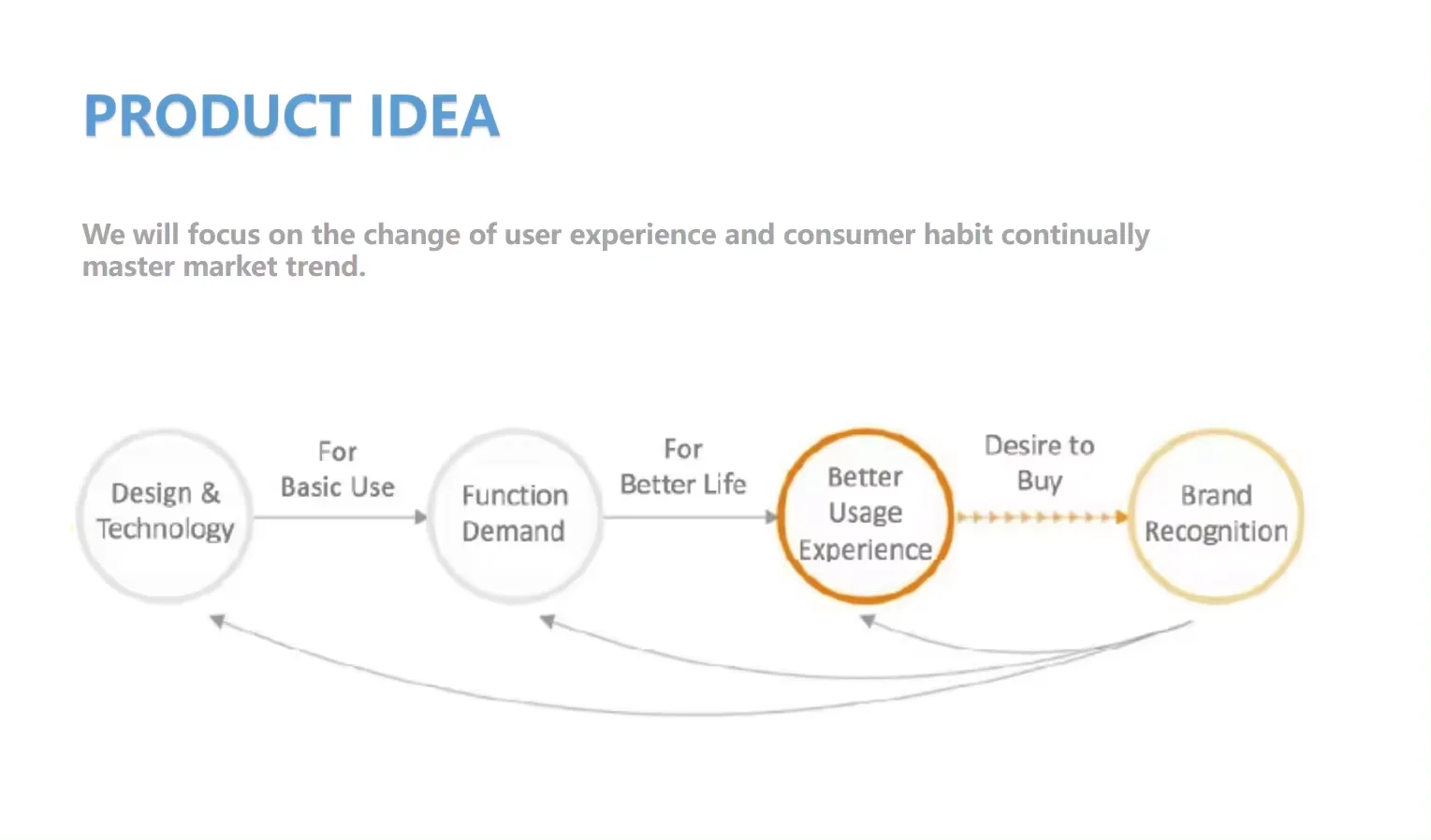 PRODUCT IDEA

We will focus on the change of user experience and consumer habit continually master market trend.

Design & Technology

For Basic Use

Function Demand

For Better Life

Better Usage Experience

Desire to Buy

Brand Recognition